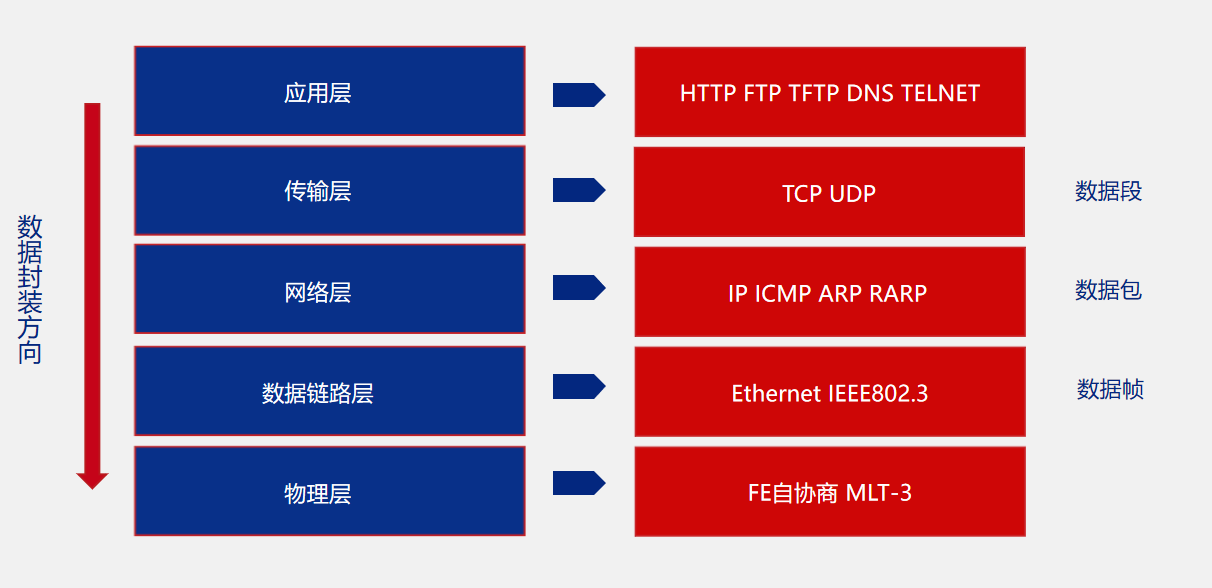 数据封装方向

应用层

HTTP FTP TFTP DNS TELNET

传输层

TCP UDP

数据段

网络层

IP ICMP ARP RARP

数据包

数据链路层

Ethernet IEEE802.3

数据帧

物理层

FE自协商 MLT-3